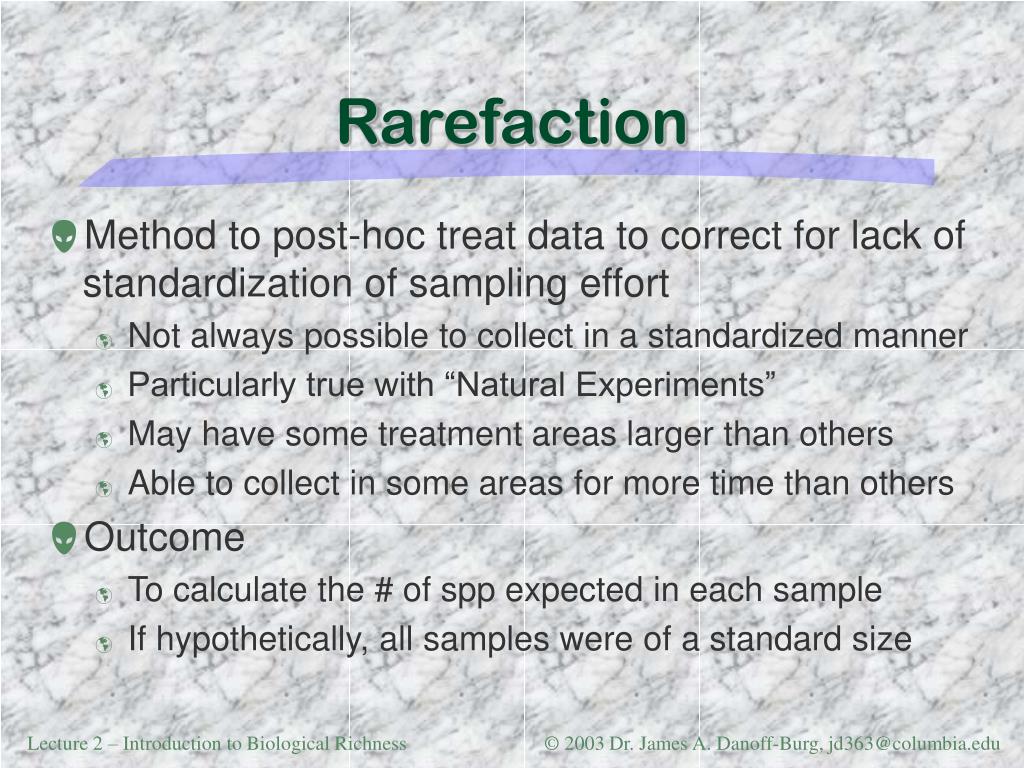 Rarefaction

Method to post-hoc treat data to correct for lack of standardization of sampling effort

Not always possible to collect in a standardized manner

Particularly true with “Natural Experiments”

May have some treatment areas larger than others

Able to collect in some areas for more time than others

Outcome

To calculate the # of spp expected in each sample

If hypothetically, all samples were of a standard size

Lecture 2 – Introduction to Biological Richness

© 2003 Dr. James A. Danoff-Burg, jd363@columbia.edu